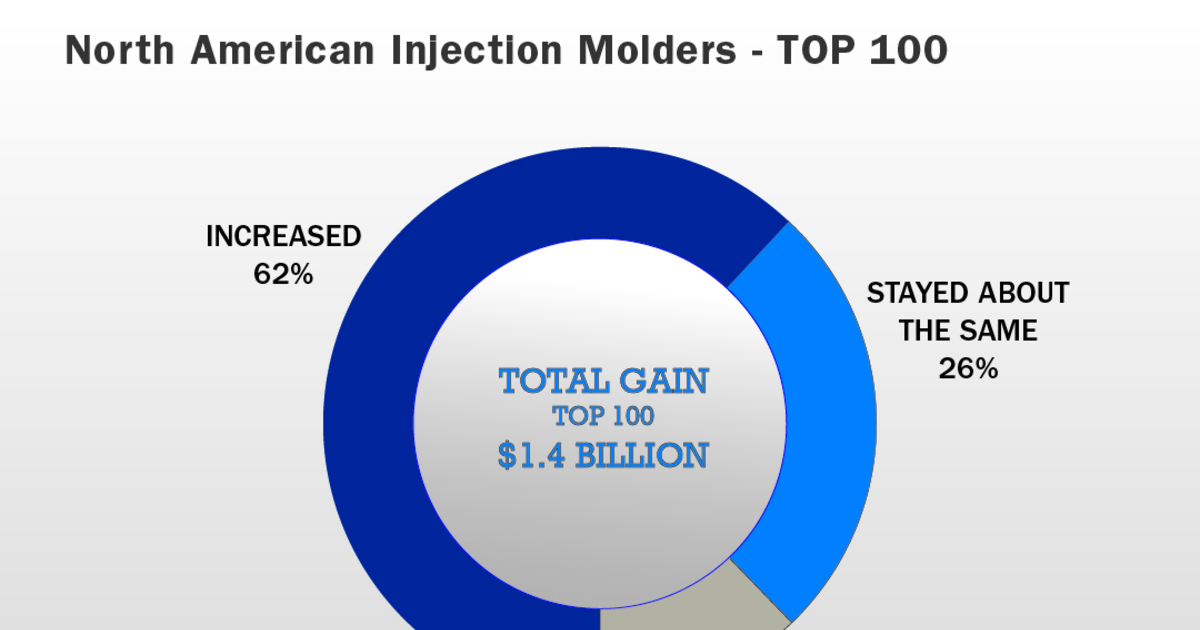 North American Injection Molders - TOP 100

INCREASED
62%

STAYED ABOUT THE SAME
26%

TOTAL GAIN
TOP 100
$1.4 BILLION